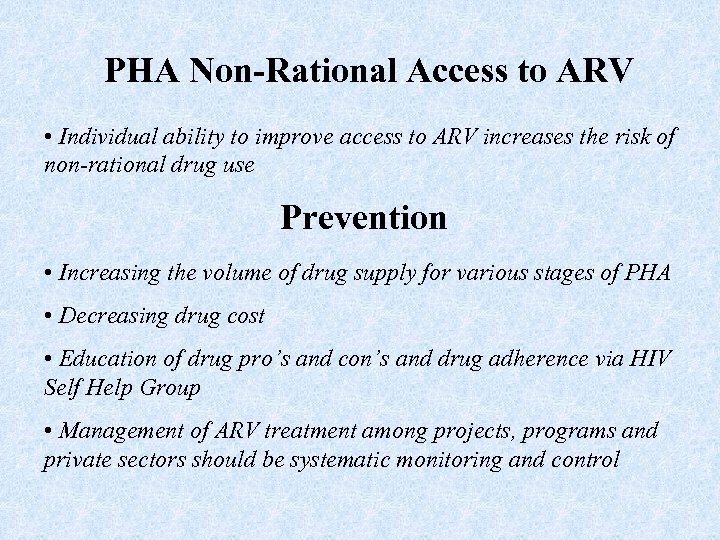 PHA Non-Rational Access to ARV

• Individual ability to improve access to ARV increases the risk of non-rational drug use

Prevention

• Increasing the volume of drug supply for various stages of PHA

• Decreasing drug cost

• Education of drug pro's and con's and drug adherence via HIV Self Help Group

• Management of ARV treatment among projects, programs and private sectors should be systematic monitoring and control